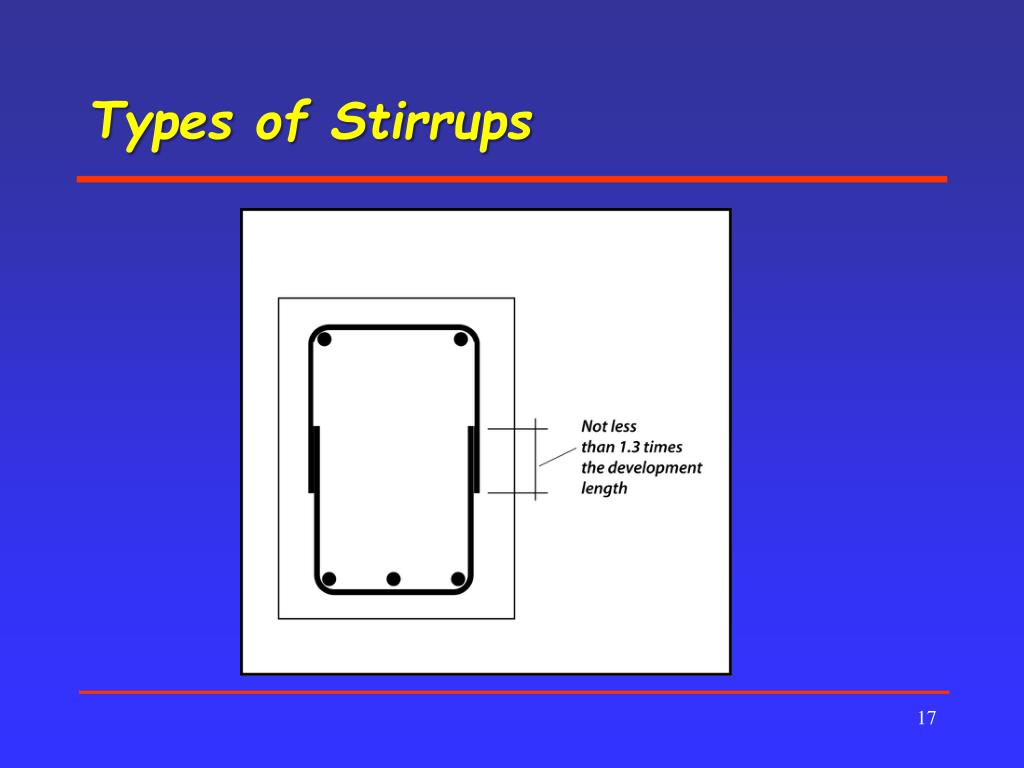 Types of Stirrups

Not less than 1.3 times the development length

17